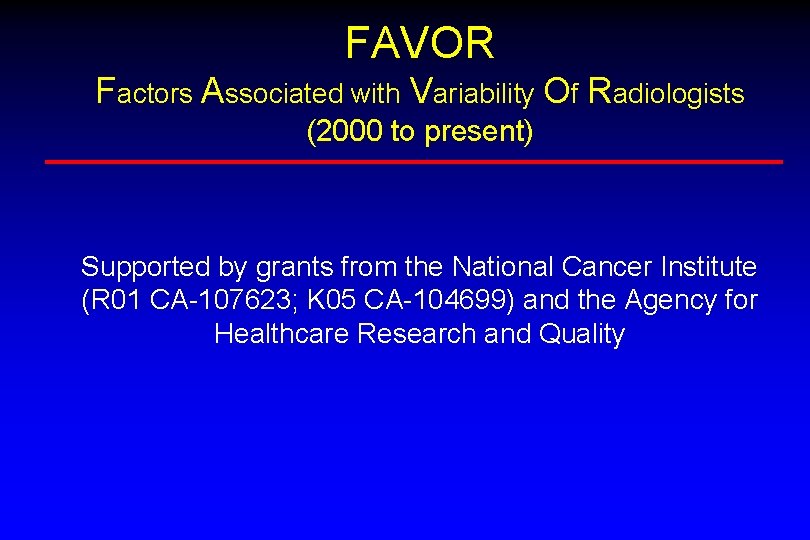 FAVOR
Factors Associated with Variability Of Radiologists
(2000 to present)

Supported by grants from the National Cancer Institute (R01 CA-107623; K05 CA-104699) and the Agency for Healthcare Research and Quality